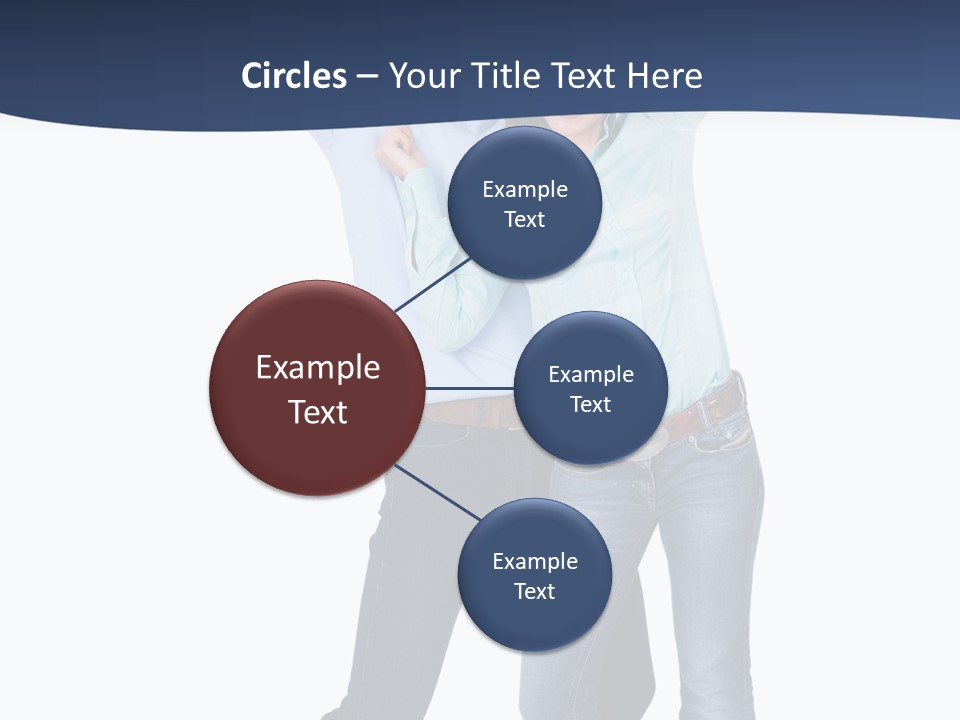 Circles – Your Title Text Here

Example Text

Example Text

Example Text

Example Text